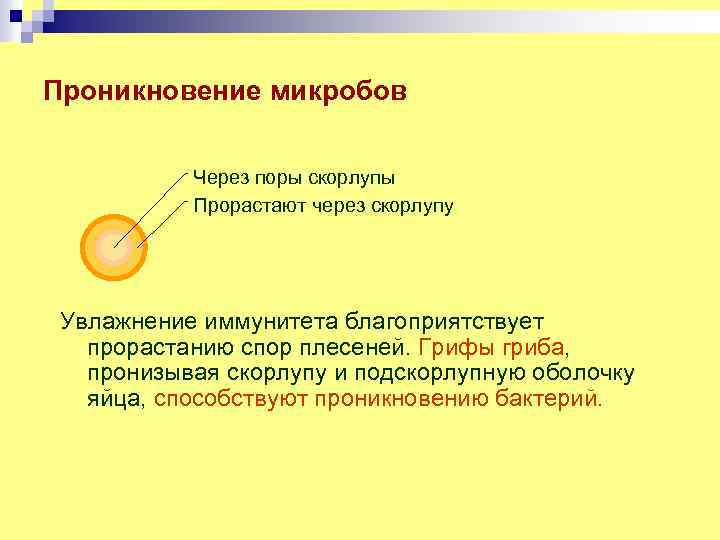 Проникновение микробов

Через поры скорлупы
Прорастают через скорлупу

Увлажнение иммунитета благоприятствует прорастанию спор плесеней. Грифы гриба, пронизывая скорлупу и подскорлупную оболочку яйца, способствуют проникновению бактерий.